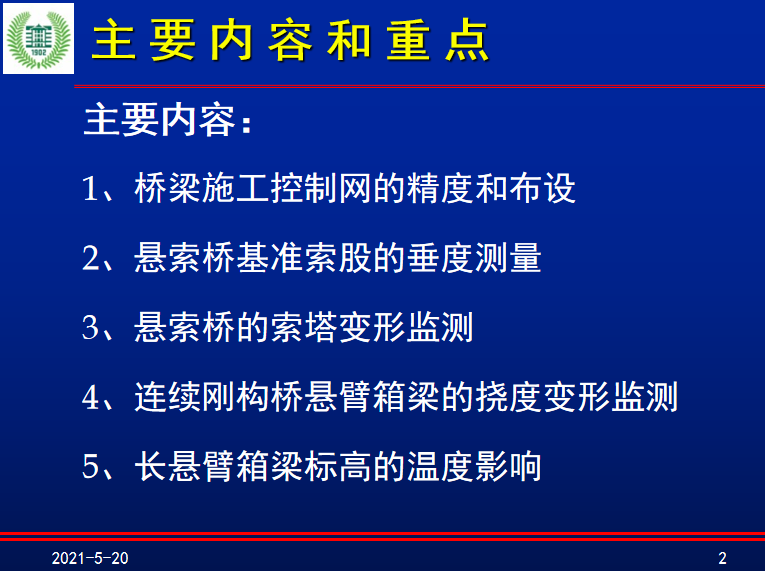 1902

主要内容和重点

主要内容：

1、桥梁施工控制网的精度和布设

2、悬索桥基准索股的垂度测量

3、悬索桥的索塔变形监测

4、连续刚构桥悬臂箱梁的挠度变形监测

5、长悬臂箱梁标高的温度影响

2021-5-20

2